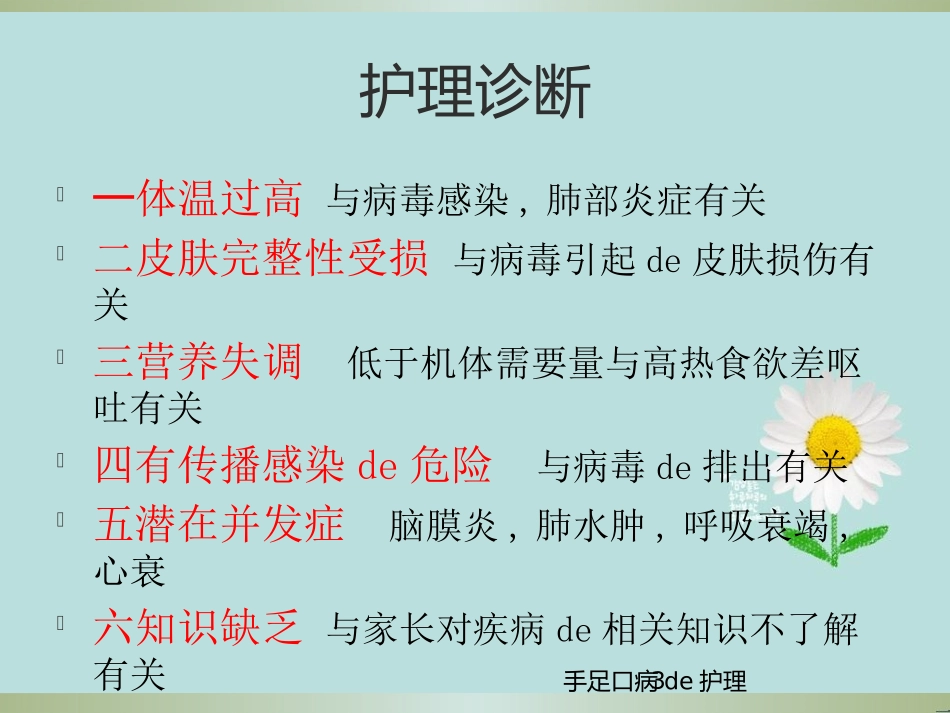 护理诊断

一体温过高 与病毒感染，肺部炎症有关

二皮肤完整性受损 与病毒引起 de 皮肤损伤有关

三营养失调 低于机体需要量与高热食欲差呕吐有关

四有传播感染 de 危险 与病毒 de 排出有关

五潜在并发症 脑膜炎，肺水肿，呼吸衰竭，心衰

六知识缺乏 与家长对疾病 de 相关知识不了解有关

手足口病 de 护理 3